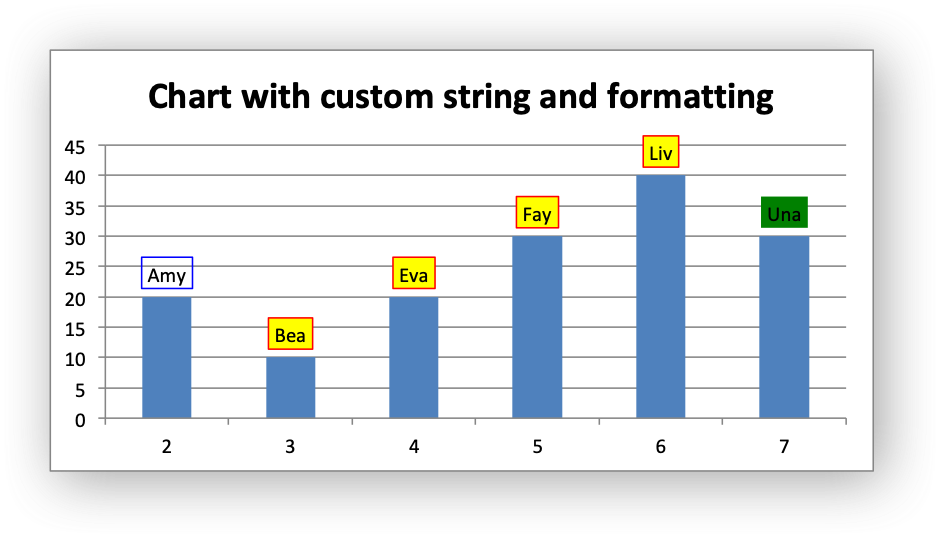 Chart with custom string and formatting

45
40
35
30
25
20
15
10
5
0

Amy
Bea
Eva
Fay
Liv
Una

2
3
4
5
6
7